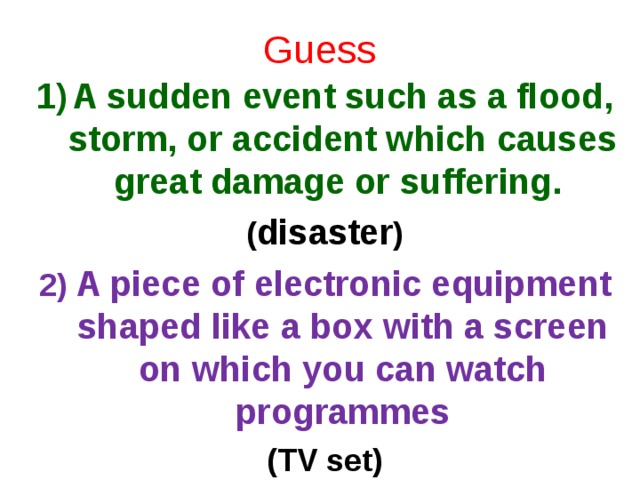 Guess

1) A sudden event such as a flood, storm, or accident which causes great damage or suffering.

(disaster)

2) A piece of electronic equipment shaped like a box with a screen on which you can watch programmes

(TV set)